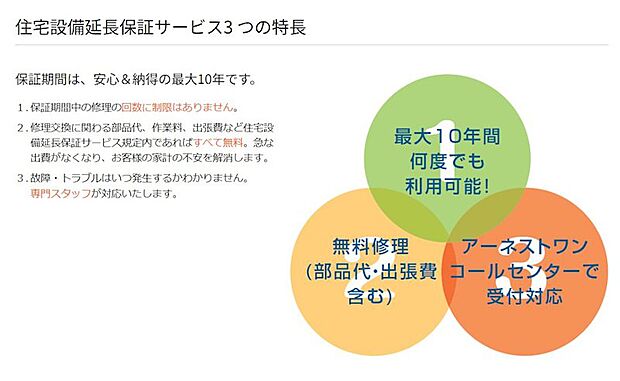 住宅設備延長保証サービス3 つの特長

保証期間は、安心＆納得の最大10年です。

1．保証期間中の修理の回数に制限はありません。

2．修理交換に関わる部品代、作業料、出張費など住宅設備延長保証サービス規定内であればすべて無料。急な出費がなくなり、お客様の家計の不安を解消します。

3．故障・トラブルはいつ発生するかわかりません。専門スタッフが対応いたします。

1
最大10年間
何度でも
利用可能！

2
無料修理
(部品代･出張費
含む)

3
アーネストワン
コールセンターで
受付対応